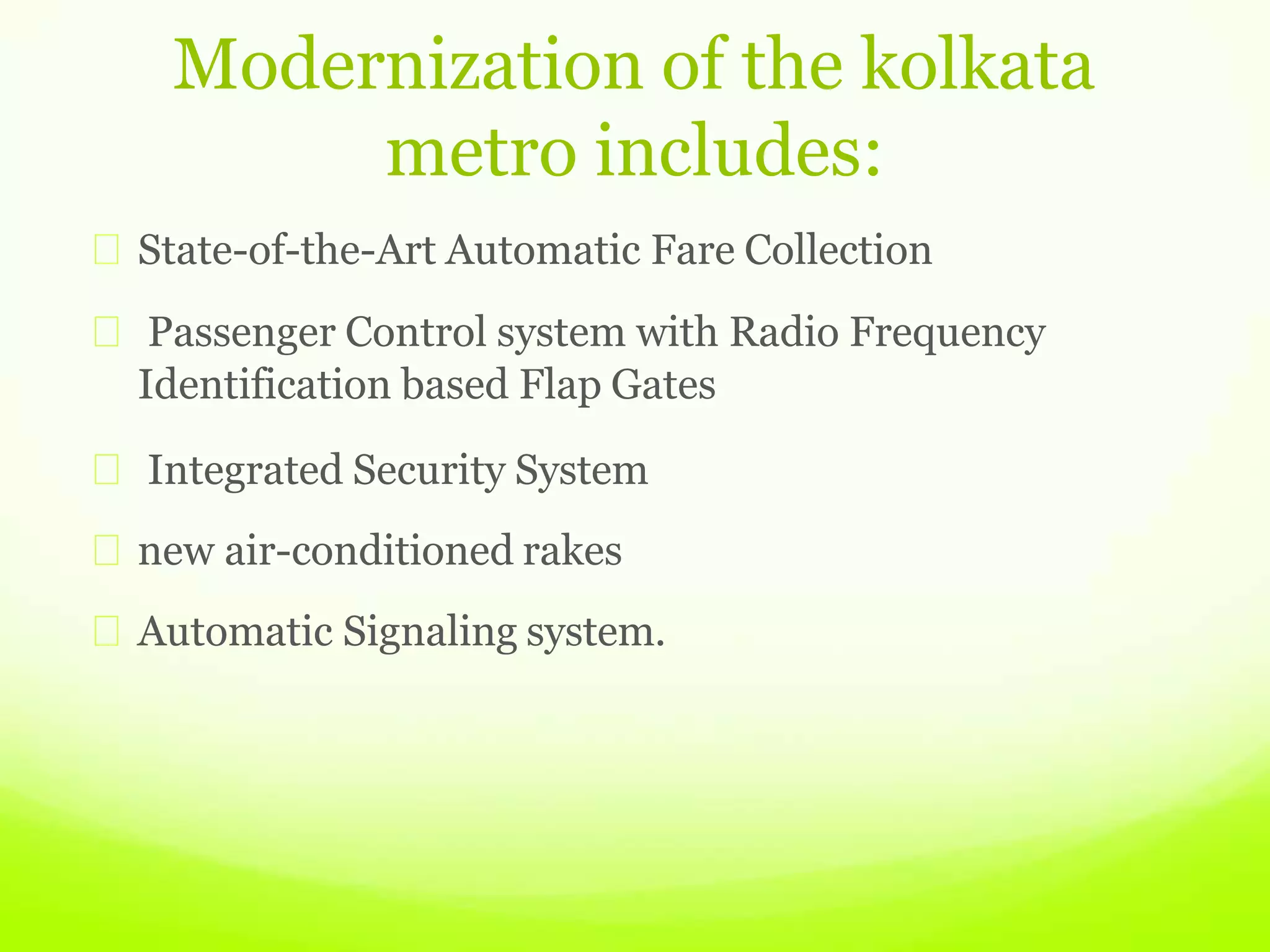 Modernization of the kolkata metro includes:

State-of-the-Art Automatic Fare Collection

Passenger Control system with Radio Frequency Identification based Flap Gates

Integrated Security System

new air-conditioned rakes

Automatic Signaling system.